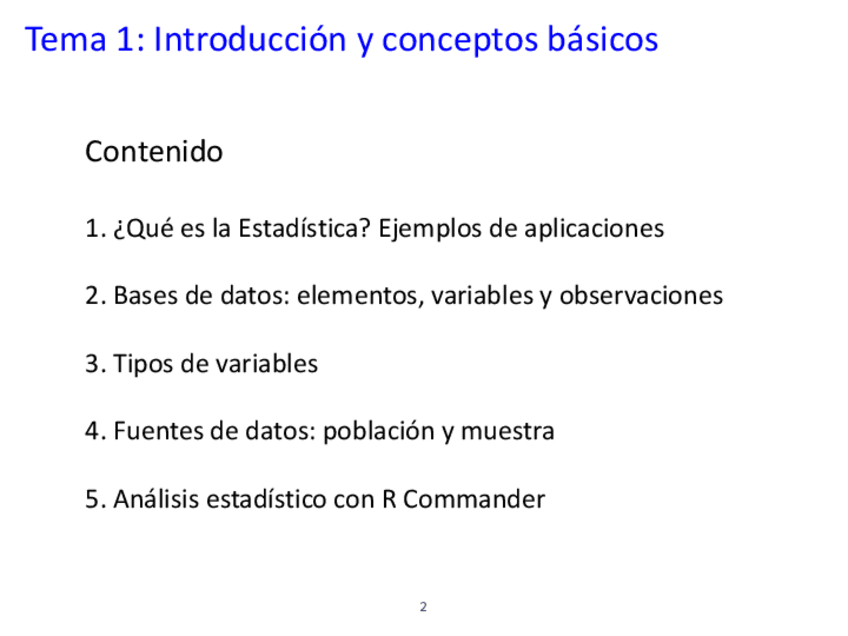 Tema 1: Introducción y conceptos básicos

Contenido

1. ¿Qué es la Estadística? Ejemplos de aplicaciones

2. Bases de datos: elementos, variables y observaciones

3. Tipos de variables

4. Fuentes de datos: población y muestra

5. Análisis estadístico con R Commander

2